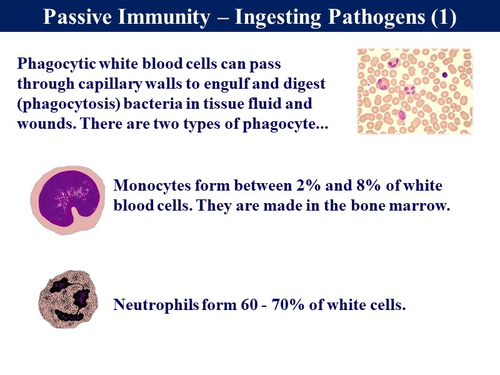 Passive Immunity – Ingesting Pathogens (1)

Phagocytic white blood cells can pass through capillary walls to engulf and digest (phagocytosis) bacteria in tissue fluid and wounds. There are two types of phagocyte...

Monocytes form between 2% and 8% of white blood cells. They are made in the bone marrow.

Neutrophils form 60 - 70% of white cells.